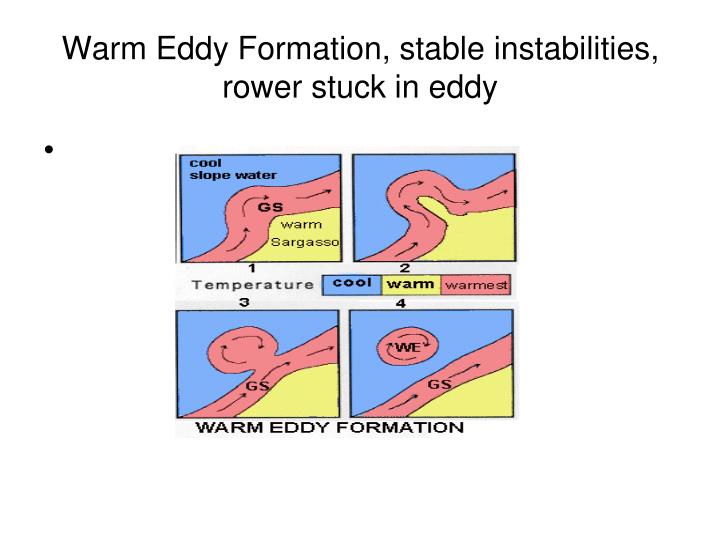 Warm Eddy Formation, stable instabilities, rower stuck in eddy

•

cool
slope water

GS

warm
Sargasso

1

2

Temperature cool warm warmest

3

4

GS

WE

GS

WARM EDDY FORMATION